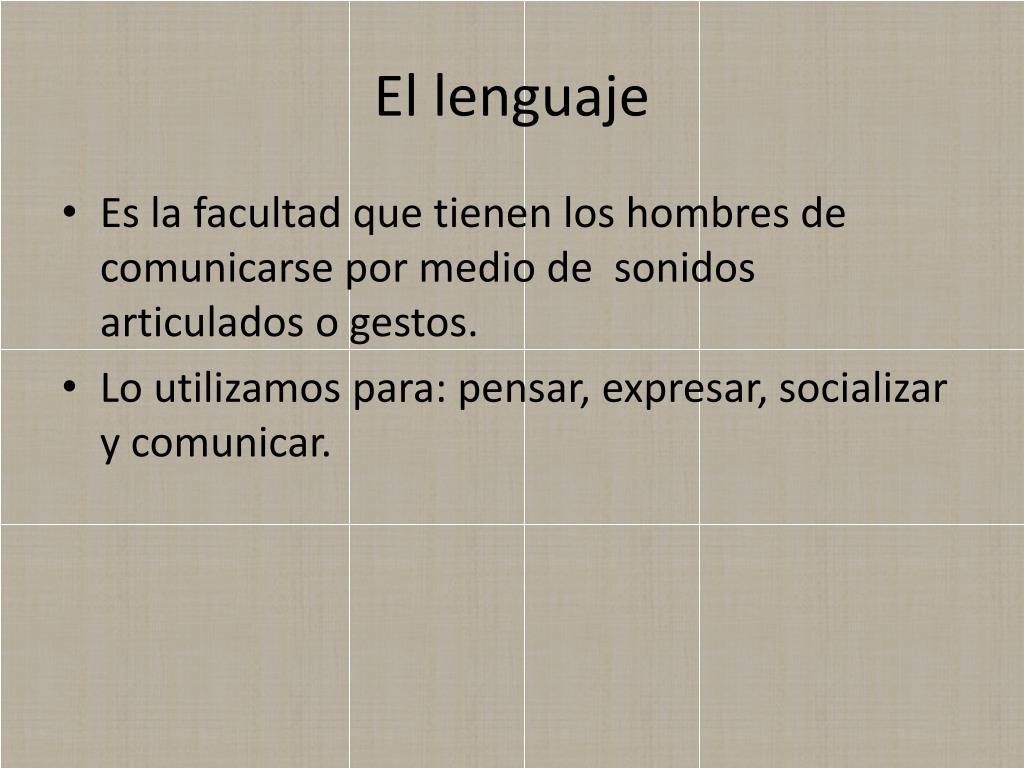 El lenguaje

• Es la facultad que tienen los hombres de comunicarse por medio de sonidos articulados o gestos.
• Lo utilizamos para: pensar, expresar, socializar y comunicar.